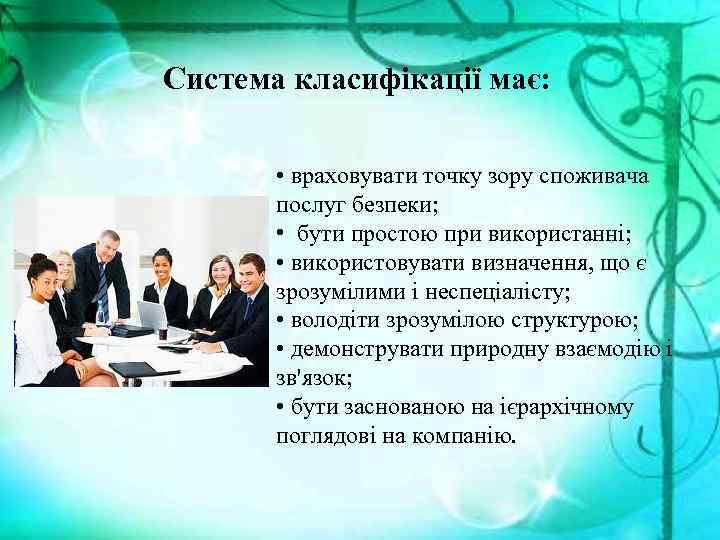 Система класифікації має:

• враховувати точку зору споживача послуг безпеки;
• бути простою при використанні;
• використовувати визначення, що є зрозумілими і неспеціалісту;
• володіти зрозумілою структурою;
• демонструвати природну взаємодію і зв'язок;
• бути заснованою на ієрархічному поглядові на компанію.